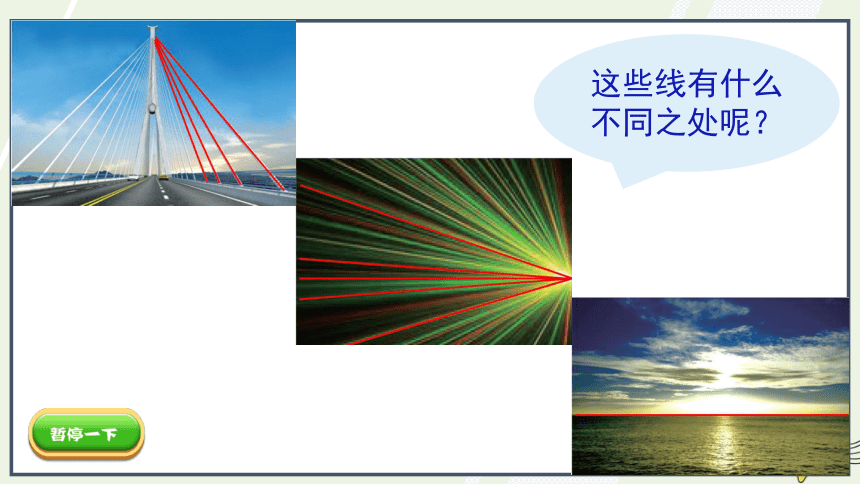 这些线有什么不同之处呢？

暂停一下